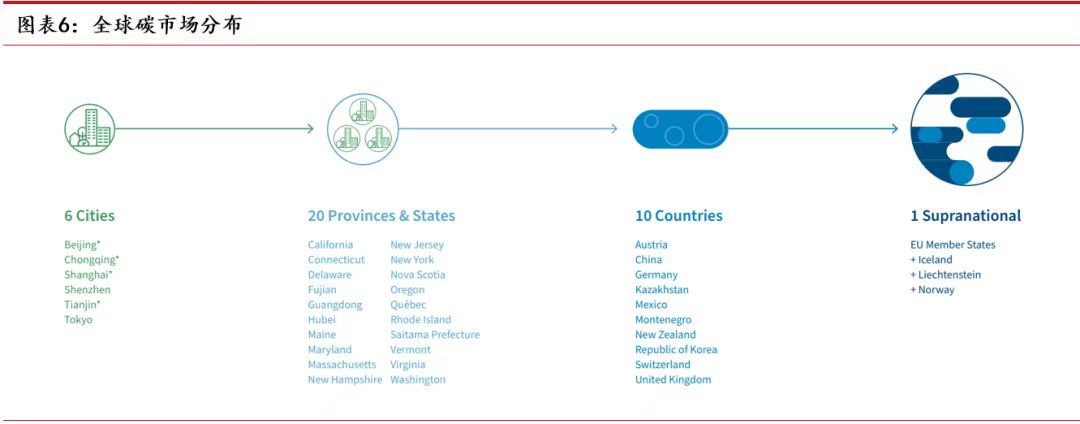 图表6：全球碳市场分布

6 Cities

Beijing*
Chongqing*
Shanghai*
Shenzhen
Tianjin*
Tokyo

20 Provinces & States

California
Connecticut
Delaware
Fujian
Guangdong
Hubei
Maine
Maryland
Massachusetts
New Hampshire

New Jersey
New York
Nova Scotia
Oregon
Québec
Rhode Island
Saitama Prefecture
Vermont
Virginia
Washington

10 Countries

Austria
China
Germany
Kazakhstan
Mexico
Montenegro
New Zealand
Republic of Korea
Switzerland
United Kingdom

1 Supranational

EU Member States
+ Iceland
+ Liechtenstein
+ Norway